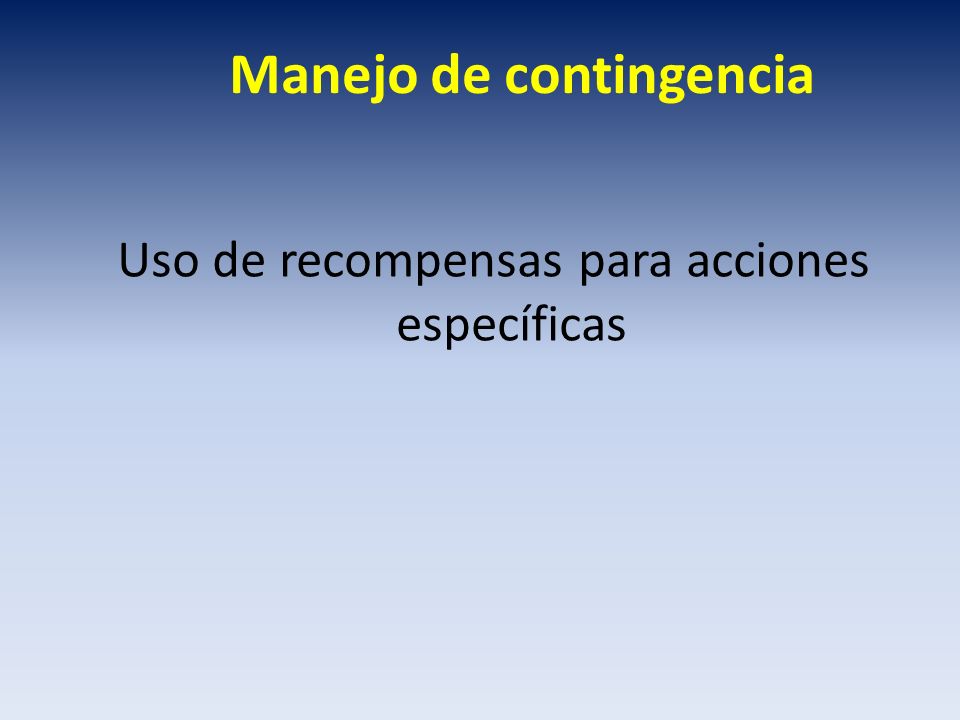 Manejo de contingencia

Uso de recompensas para acciones específicas